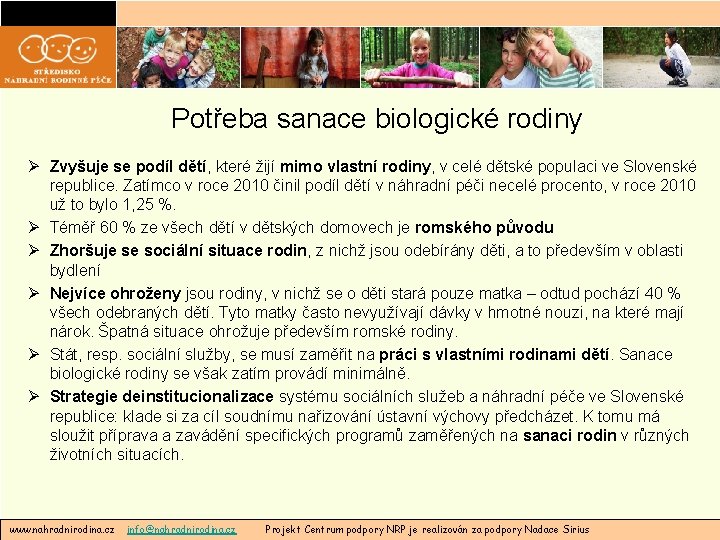 STŘEDISKO NÁHRADNÍ RODINNÉ PÉČE

Potřeba sanace biologické rodiny

➢ **Zvyšuje se podíl dětí**, které žijí **mimo vlastní rodiny**, v celé dětské populaci ve Slovenské republice. Zatímco v roce 2010 činil podíl dětí v náhradní péči necelé procento, v roce 2010 už to bylo 1,25 %.

➢ Téměř 60 % ze všech dětí v dětských domovech je **romského původu**

➢ **Zhoršuje se sociální situace rodin**, z nichž jsou odebírány děti, a to především v oblasti bydlení

➢ **Nejvíce ohroženy** jsou rodiny, v nichž se o děti stará pouze matka – odtud pochází 40 % všech odebraných dětí. Tyto matky často nevyužívají dávky v hmotné nouzi, na které mají nárok. Špatná situace ohrožuje především romské rodiny.

➢ Stát, resp. sociální služby, se musí zaměřit na **práci s vlastními rodinami dětí**. Sanace biologické rodiny se však zatím provádí minimálně.

➢ **Strategie deinstitucionalizace** systému sociálních služeb a náhradní péče ve Slovenské republice: klade si za cíl soudnímu nařizování ústavní výchovy předcházet. K tomu má sloužit příprava a zavádění specifických programů zaměřených na **sanaci rodin** v různých životních situacích.

www.nahradnirodina.cz info@nahradnirodina.cz Projekt Centrum podpory NRP je realizován za podpory Nadace Sirius